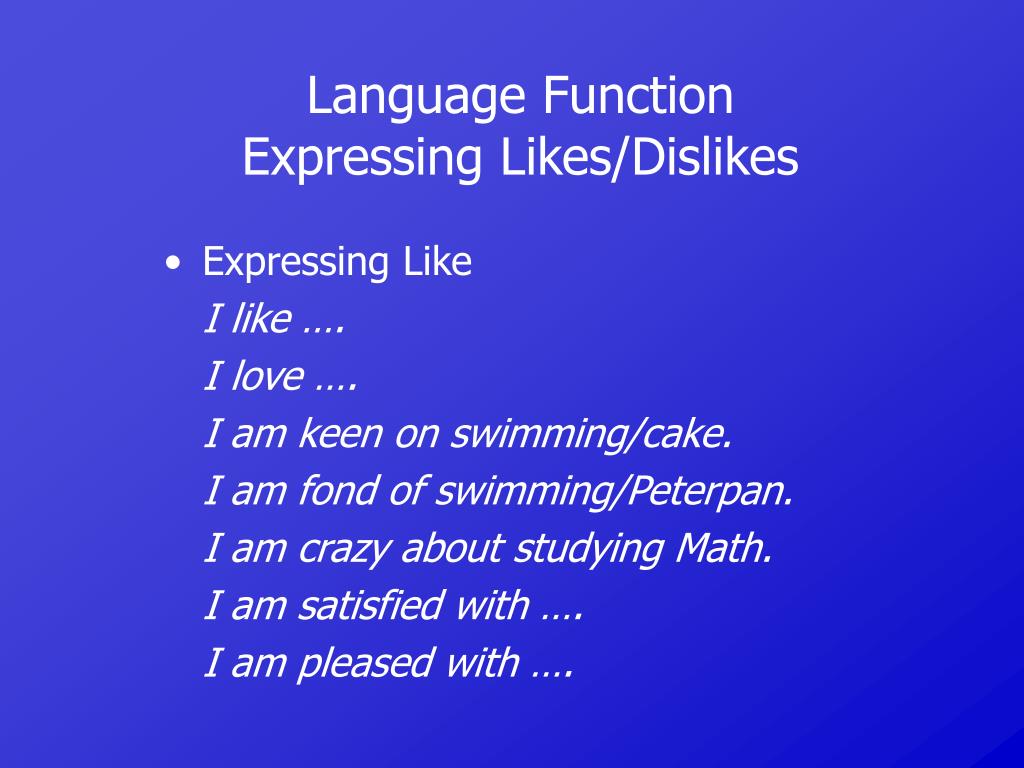 Language Function
Expressing Likes/Dislikes

• Expressing Like
I like ….
I love ….
I am keen on swimming/cake.
I am fond of swimming/Peterpan.
I am crazy about studying Math.
I am satisfied with ….
I am pleased with ….